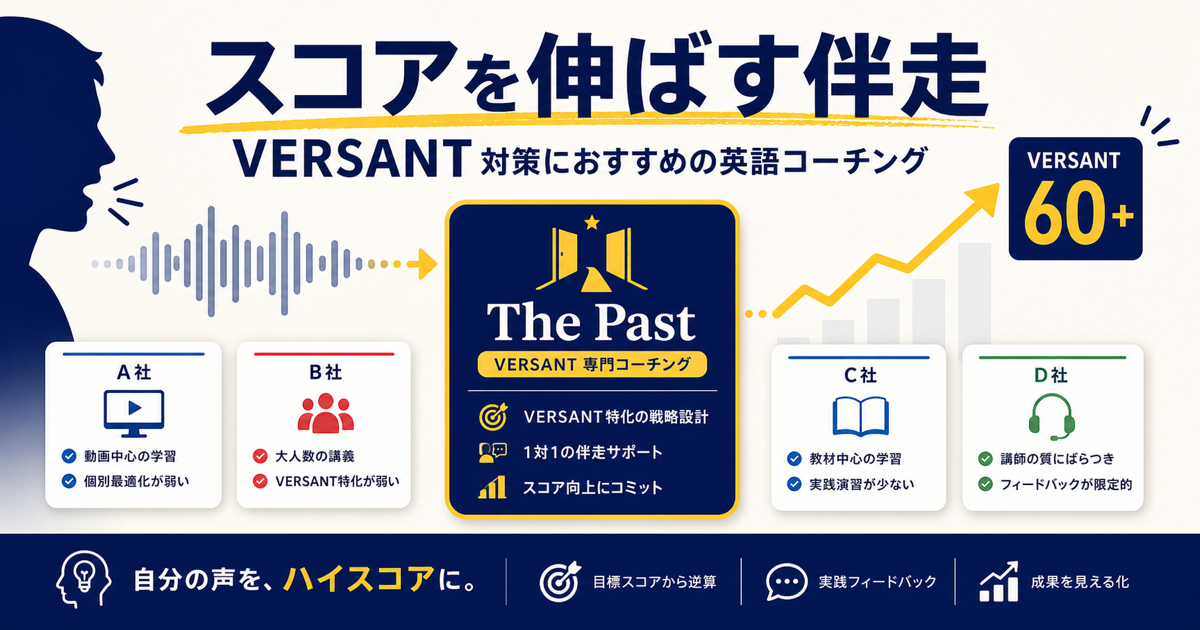 スコアを伸ばす伴走

VERSANT 対策におすすめの英語コーチング

VERSANT
60+

A社
動画中心の学習
個別最適化が弱い

B社
大人数の講義
VERSANT特化が弱い

The Past
VERSANT 専門コーチング
VERSANT特化の戦略設計
1対1の伴走サポート
スコア向上にコミット

C社
教材中心の学習
実践演習が少ない

D社
講師の質にばらつき
フィードバックが限定的

自分の声を、ハイスコアに。
目標スコアから逆算
実践フィードバック
成果を見える化